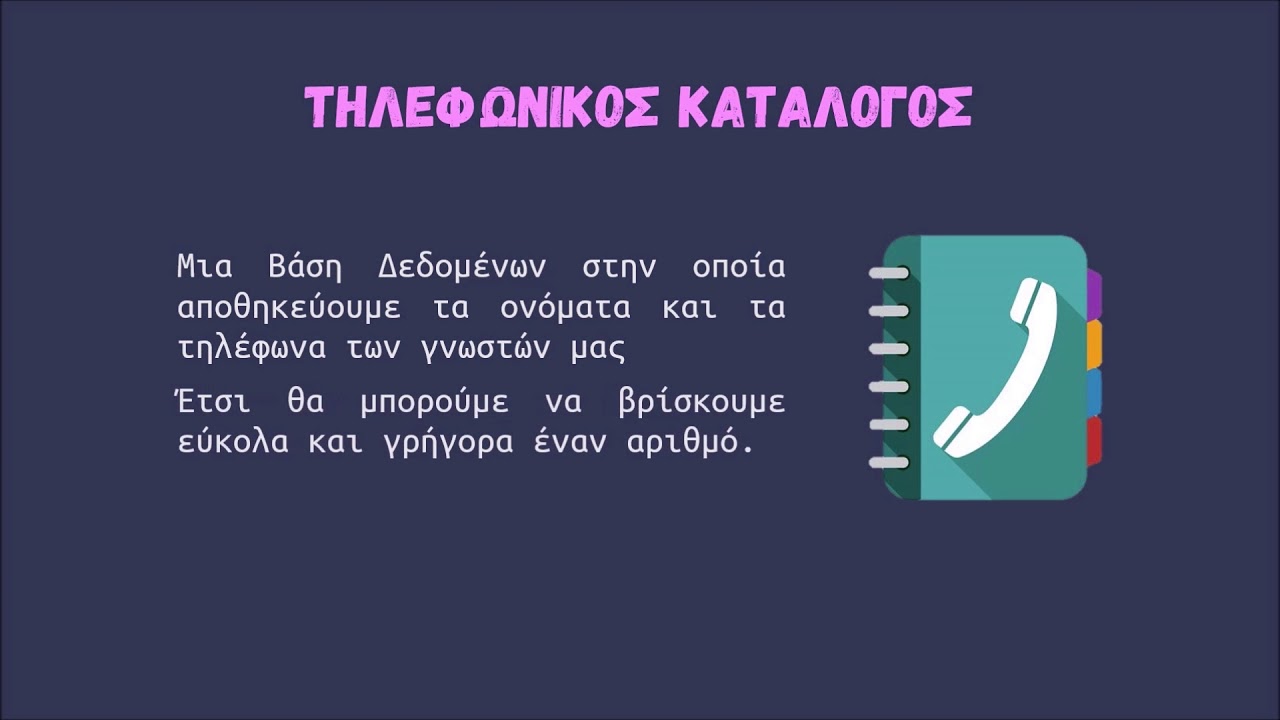 ΤΗΛΕΦΩΝΙΚΟΣ ΚΑΤΑΛΟΓΟΣ

Μια Βάση Δεδομένων στην οποία αποθηκεύουμε τα ονόματα και τα τηλέφωνα των γνωστών μας

Έτσι θα μπορούμε να βρίσκουμε εύκολα και γρήγορα έναν αριθμό.